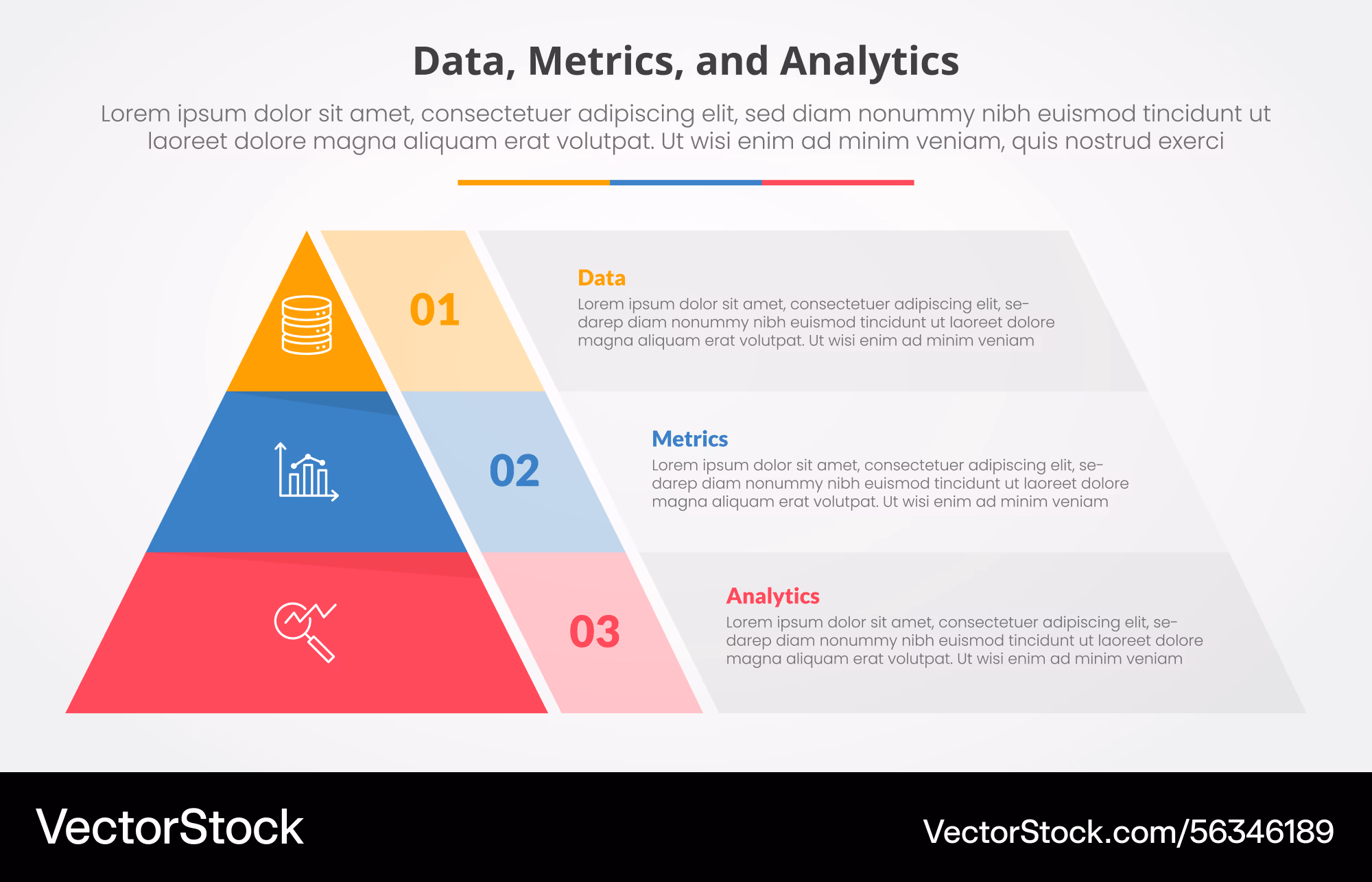 Data, Metrics, and Analytics

Lorem ipsum dolor sit amet, consectetuer adipiscing elit, sed diam nonummy nibh euismod tincidunt ut laoreet dolore magna aliquam erat volutpat. Ut wisi enim ad minim veniam, quis nostrud exerci

01

Data
Lorem ipsum dolor sit amet, consectetuer adipiscing elit, sedarep diam nonummy nibh euismod tincidunt ut laoreet dolore magna aliquam erat volutpat. Ut wisi enim ad minim veniam

02

Metrics
Lorem ipsum dolor sit amet, consectetuer adipiscing elit, sedarep diam nonummy nibh euismod tincidunt ut laoreet dolore magna aliquam erat volutpat. Ut wisi enim ad minim veniam

03

Analytics
Lorem ipsum dolor sit amet, consectetuer adipiscing elit, sedarep diam nonummy nibh euismod tincidunt ut laoreet dolore magna aliquam erat volutpat. Ut wisi enim ad minim veniam

VectorStock

VectorStock.com/56346189